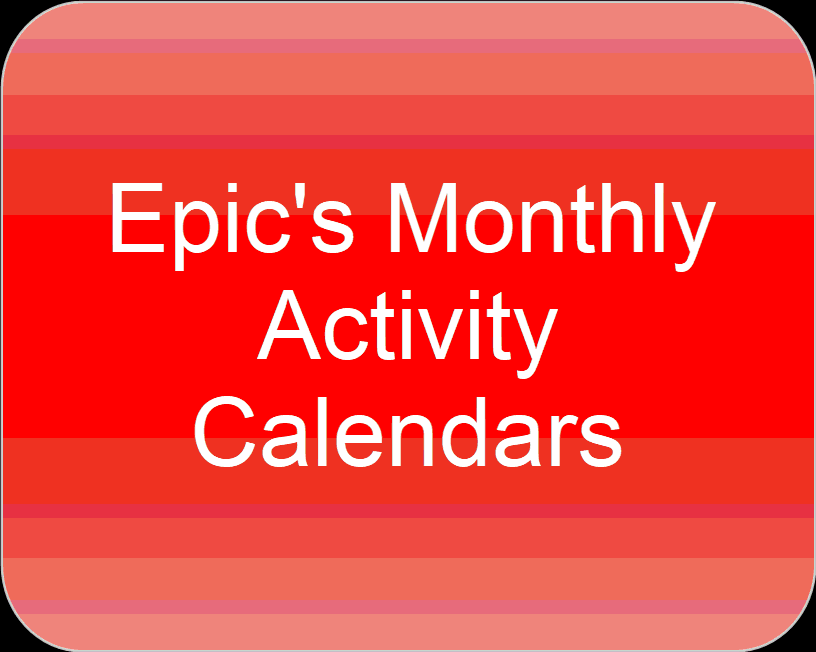 Epic's Monthly Activity Calendars